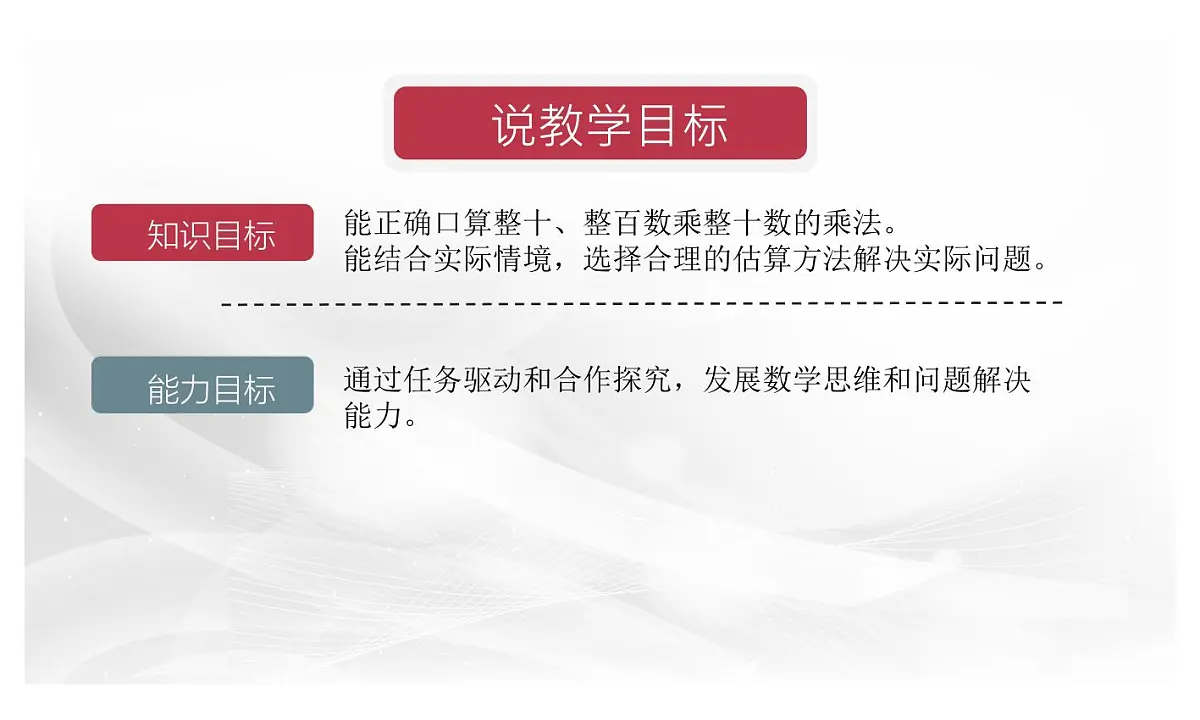 说教学目标

知识目标

能正确口算整十、整百数乘整十数的乘法。
能结合实际情境，选择合理的估算方法解决实际问题。

能力目标

通过任务驱动和合作探究，发展数学思维和问题解决能力。